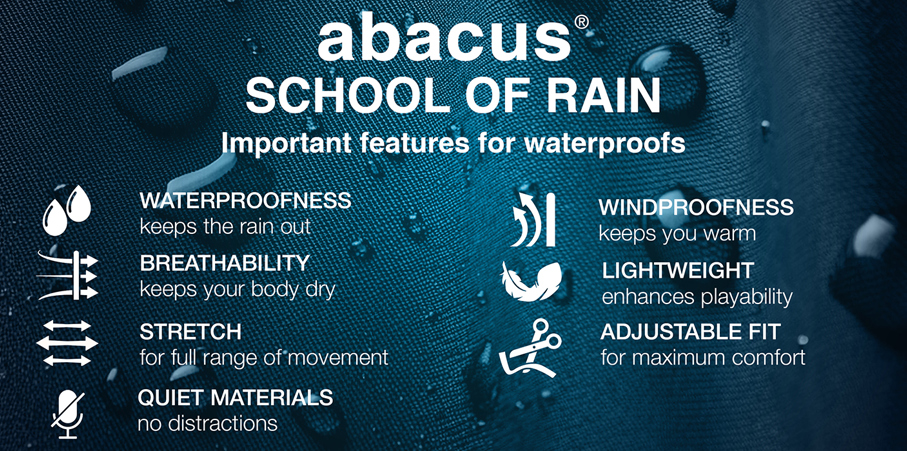 abacus®
SCHOOL OF RAIN
Important features for waterproofs

WATERPROOFNESS
keeps the rain out

BREATHABILITY
keeps your body dry

STRETCH
for full range of movement

QUIET MATERIALS
no distractions

WINDPROOFNESS
keeps you warm

LIGHTWEIGHT
enhances playability

ADJUSTABLE FIT
for maximum comfort